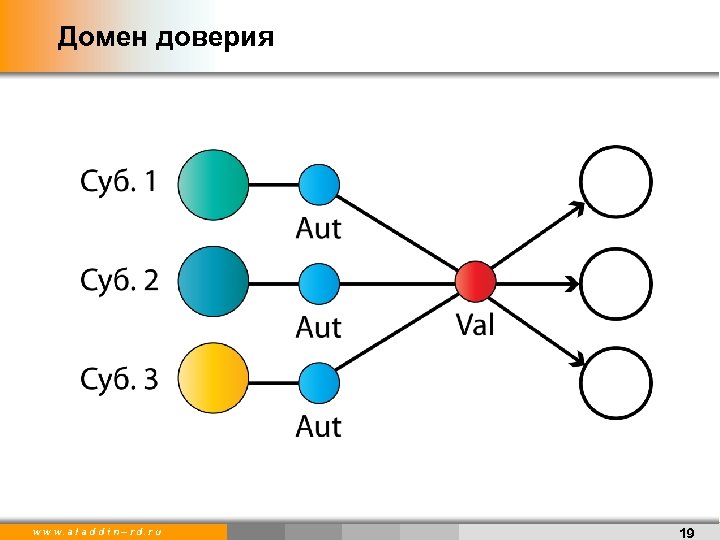 Домен доверия

Суб. 1

Aut

Суб. 2

Aut

Val

Суб. 3

Aut

www.aladdin-rd.ru

19